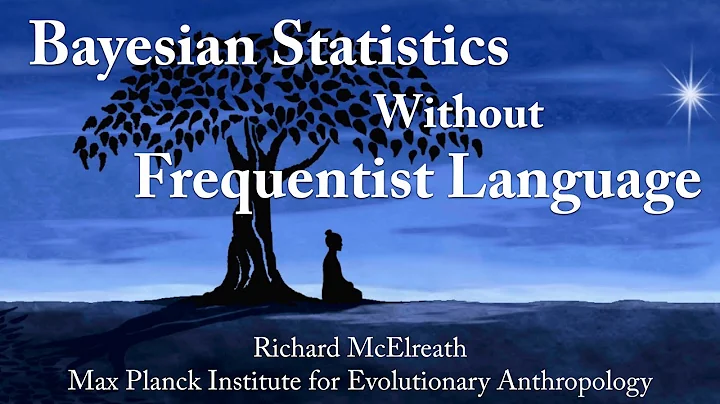 Bayesian Statistics
Without
Frequentist Language

Richard McElreath
Max Planck Institute for Evolutionary Anthropology